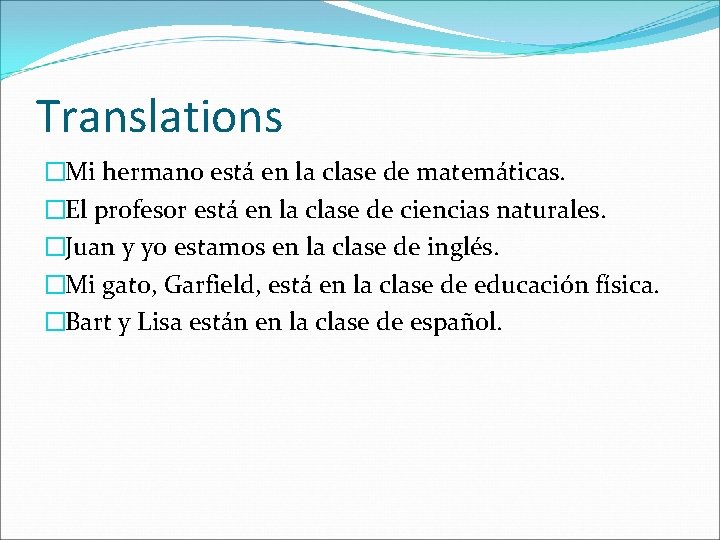 Translations

Mi hermano está en la clase de matemáticas.

El profesor está en la clase de ciencias naturales.

Juan y yo estamos en la clase de inglés.

Mi gato, Garfield, está en la clase de educación física.

Bart y Lisa están en la clase de español.